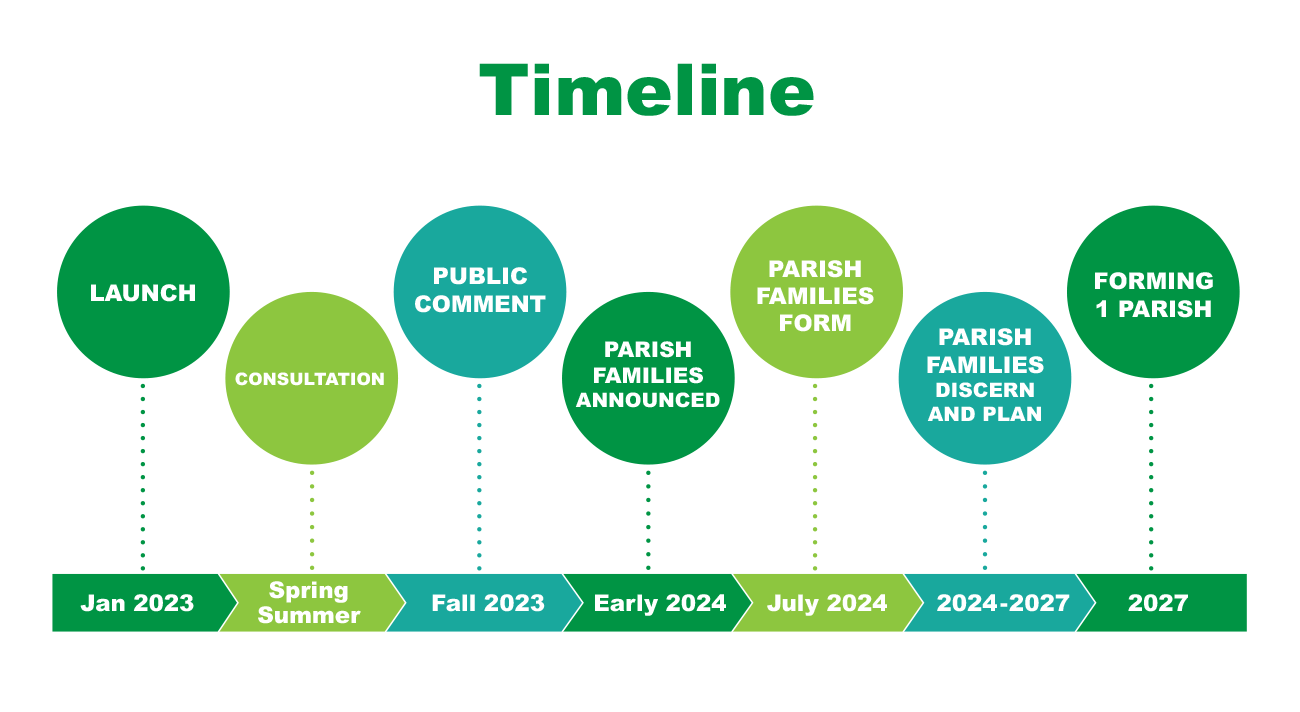 Timeline

LAUNCH

CONSULTATION

PUBLIC COMMENT

PARISH FAMILIES ANNOUNCED

PARISH FAMILIES FORM

PARISH FAMILIES DISCERN AND PLAN

FORMING 1 PARISH

Jan 2023

Spring Summer

Fall 2023

Early 2024

July 2024

2024-2027

2027